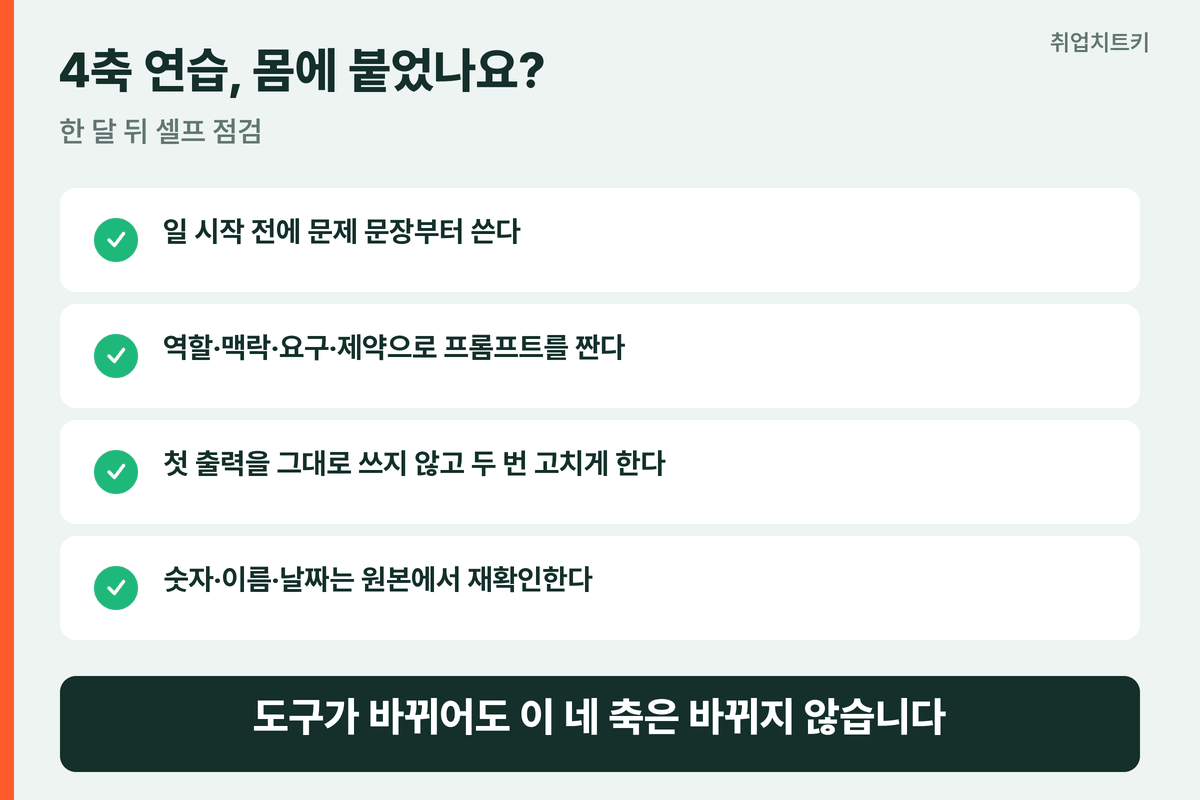 취업치트키

4축 연습, 몸에 붙었나요?

한 달 뒤 셀프 점검

일 시작 전에 문제 문장부터 쓴다

역할·맥락·요구·제약으로 프롬프트를 짠다

첫 출력을 그대로 쓰지 않고 두 번 고치게 한다

숫자·이름·날짜는 원본에서 재확인한다

도구가 바뀌어도 이 네 축은 바뀌지 않습니다